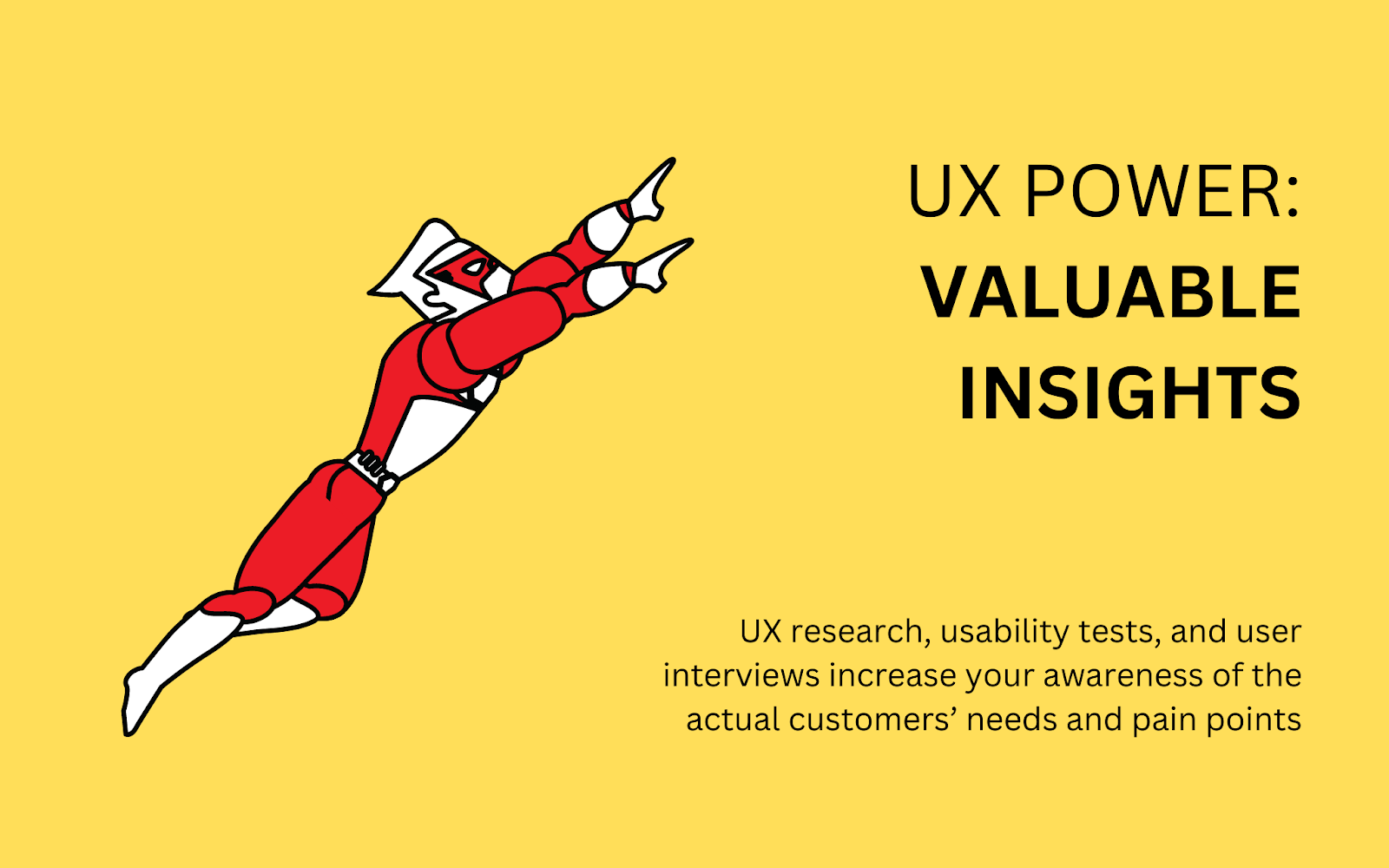 UX POWER:
VALUABLE INSIGHTS

UX research, usability tests, and user interviews increase your awareness of the actual customers’ needs and pain points